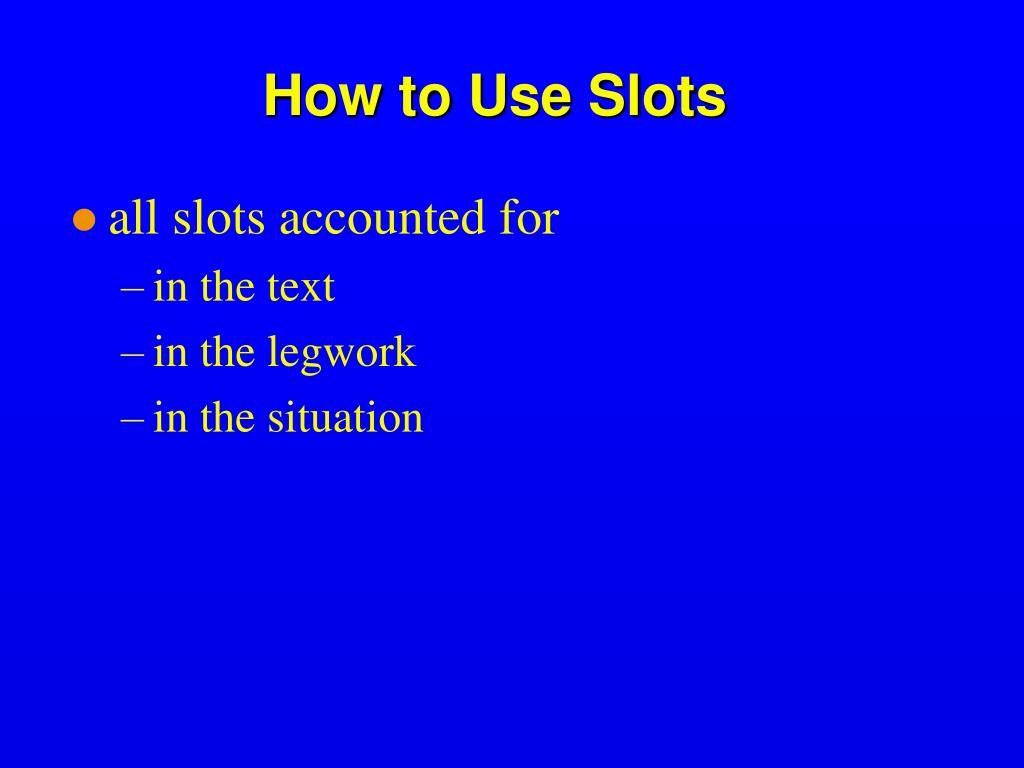 How to Use Slots

● all slots accounted for
– in the text
– in the legwork
– in the situation